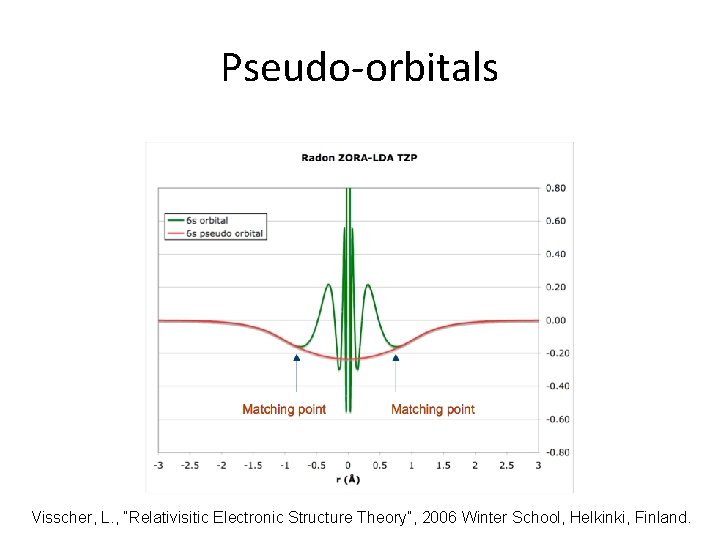 Pseudo-orbitals

Radon ZORA-LDA TZP

6s orbital
6s pseudo orbital

0.80
0.60
0.40
0.20
0.00
-0.20
-0.40
-0.60
-0.80

Matching point
Matching point

-3 -2.5 -2 -1.5 -1 -0.5 0 0.5 1 1.5 2 2.5 3
r (Å)

Visscher, L., "Relativisitic Electronic Structure Theory", 2006 Winter School, Helkinki, Finland.